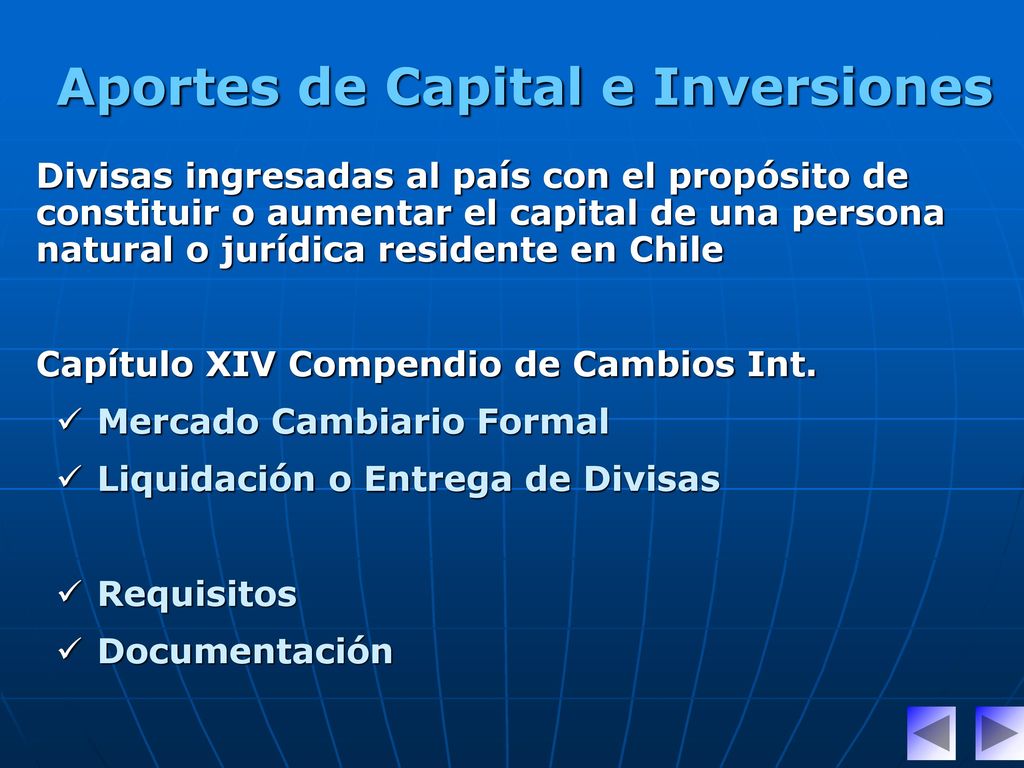 Aportes de Capital e Inversiones

Divisas ingresadas al país con el propósito de constituir o aumentar el capital de una persona natural o jurídica residente en Chile

Capítulo XIV Compendio de Cambios Int.

✓ Mercado Cambiario Formal
✓ Liquidación o Entrega de Divisas

✓ Requisitos
✓ Documentación